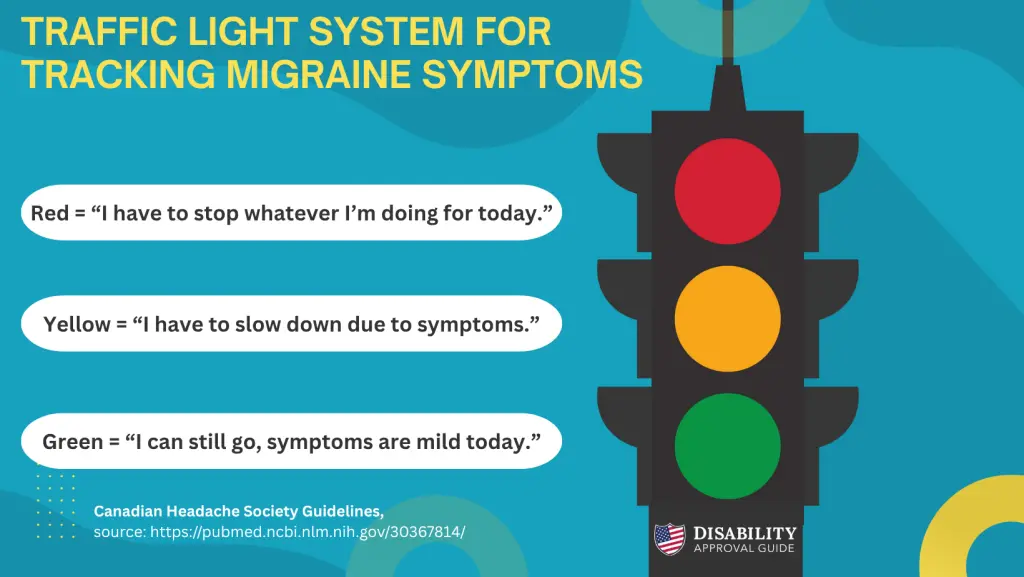 TRAFFIC LIGHT SYSTEM FOR TRACKING MIGRAINE SYMPTOMS

Red = “I have to stop whatever I’m doing for today.”

Yellow = “I have to slow down due to symptoms.”

Green = “I can still go, symptoms are mild today.”

Canadian Headache Society Guidelines, source: https://pubmed.ncbi.nlm.nih.gov/30367814/

DISABILITY APPROVAL GUIDE